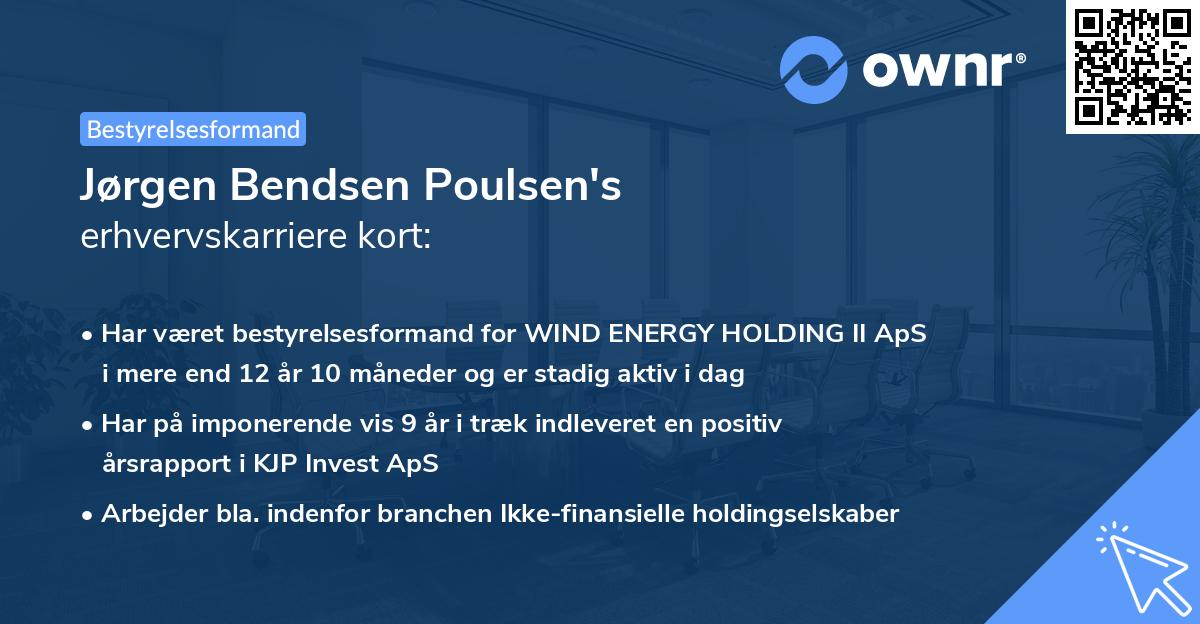 ownr®

Bestyrelsesformand

Jørgen Bendsen Poulsen's
erhvervskarriere kort:

• Har været bestyrelsesformand for WIND ENERGY HOLDING II ApS i mere end 12 år 10 måneder og er stadig aktiv i dag

• Har på imponerende vis 9 år i træk indleveret en positiv årsrapport i KJP Invest ApS

• Arbejder bla. indenfor branchen Ikke-finansielle holdingselskaber